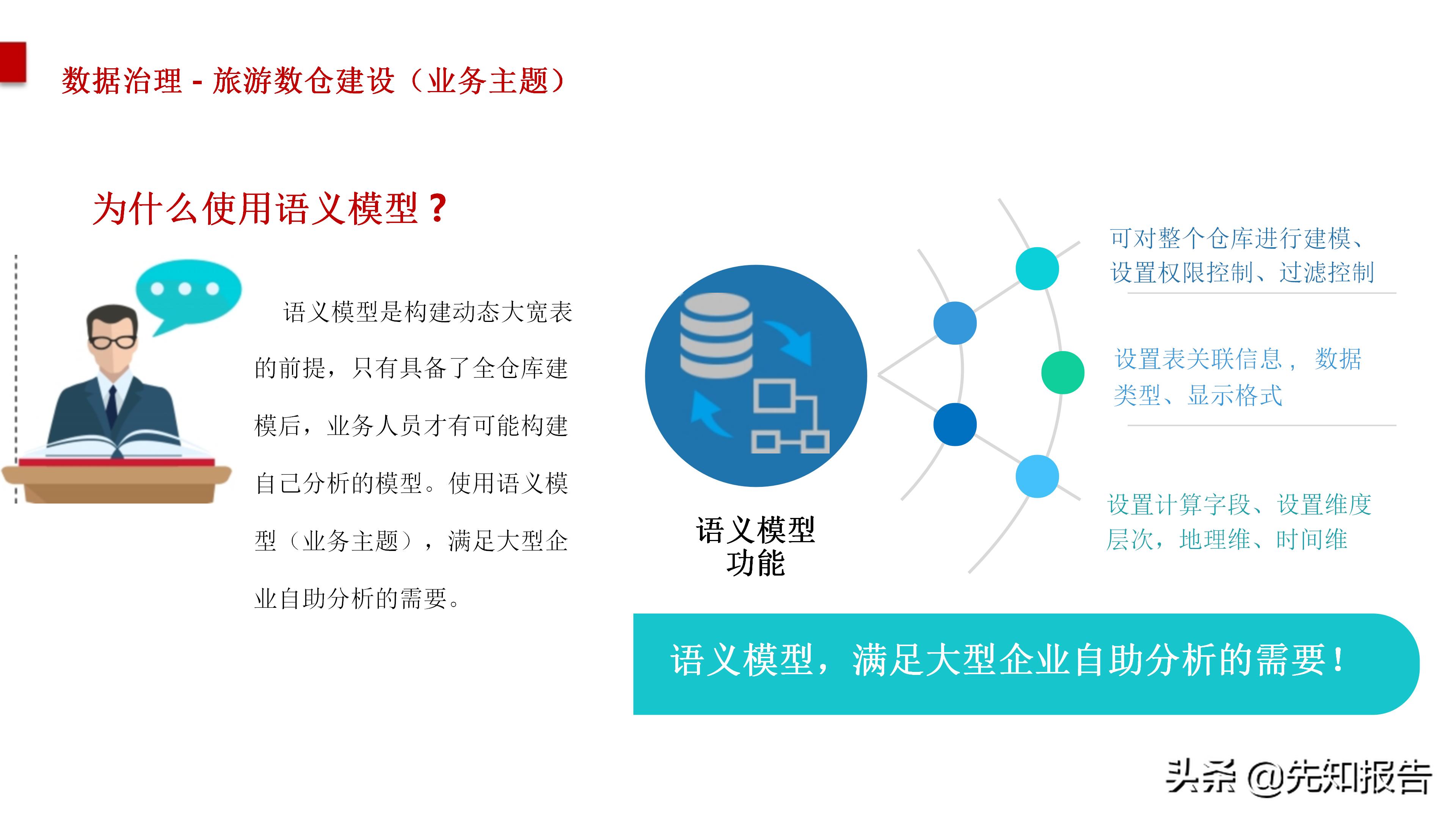 数据治理 - 旅游数仓建设（业务主题）

为什么使用语义模型？

语义模型是构建动态大宽表的前提，只有具备了全仓库建模后，业务人员才有可能构建自己分析的模型。使用语义模型（业务主题），满足大型企业自助分析的需要。

语义模型功能

可对整个仓库进行建模、设置权限控制、过滤控制

设置表关联信息， 数据类型、显示格式

设置计算字段、设置维度层次，地理维、时间维

语义模型，满足大型企业自助分析的需要！

头条 @先知报告